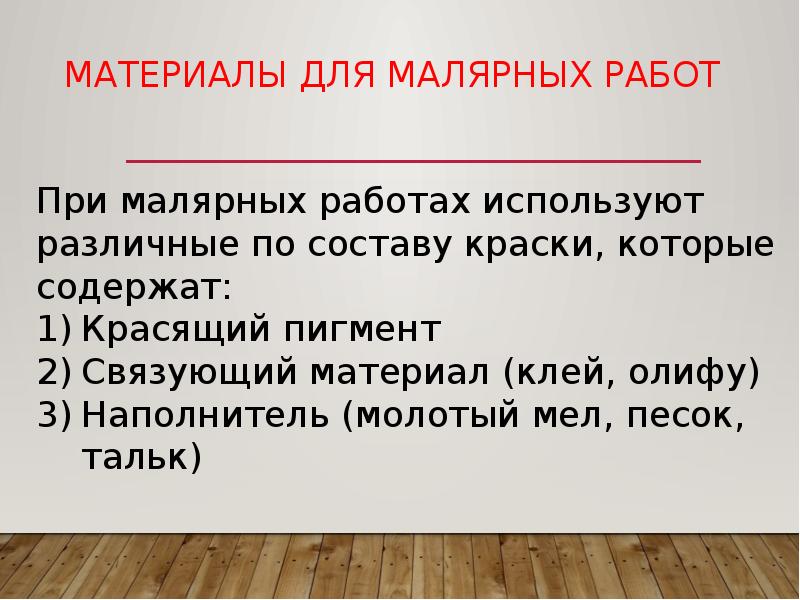 МАТЕРИАЛЫ ДЛЯ МАЛЯРНЫХ РАБОТ

При малярных работах используют различные по составу краски, которые содержат:
1) Красящий пигмент
2) Связующий материал (клей, олифу)
3) Наполнитель (молотый мел, песок, тальк)